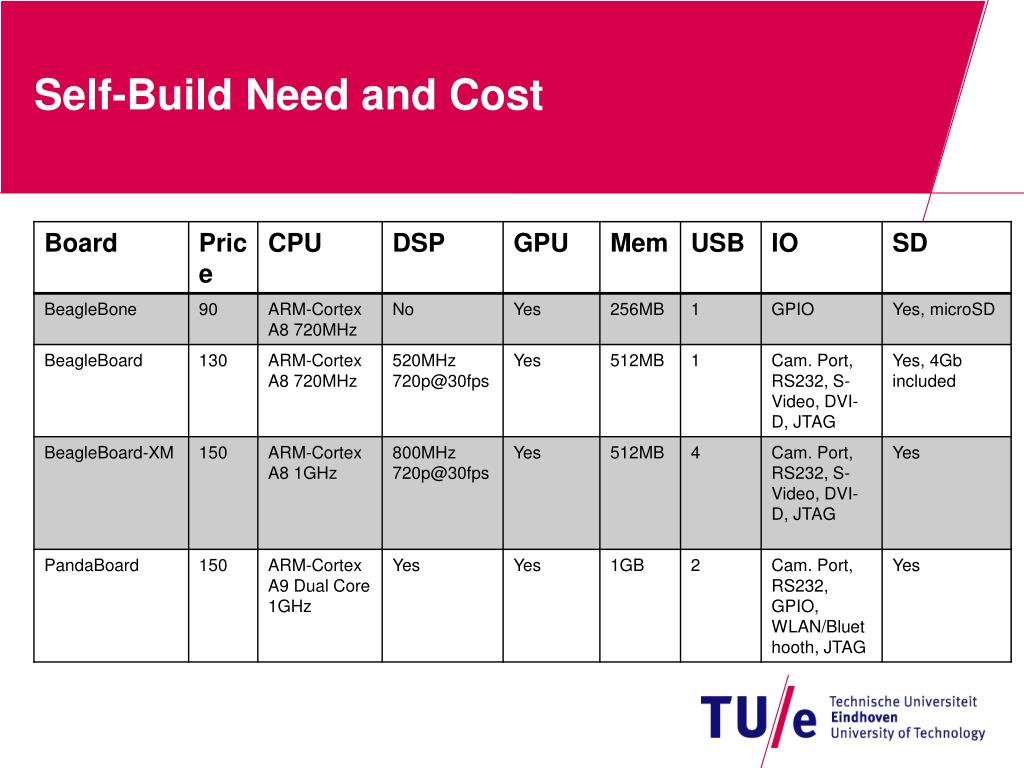 Self-Build Need and Cost

| Board | Price | CPU | DSP | GPU | Mem | USB | IO | SD |
|---|---|---|---|---|---|---|---|---|
| BeagleBone | 90 | ARM-Cortex A8 720MHz | No | Yes | 256MB | 1 | GPIO | Yes, microSD |
| BeagleBoard | 130 | ARM-Cortex A8 720MHz | 520MHz 720p@30fps | Yes | 512MB | 1 | Cam. Port, RS232, S-Video, DVI-D, JTAG | Yes, 4Gb included |
| BeagleBoard-XM | 150 | ARM-Cortex A8 1GHz | 800MHz 720p@30fps | Yes | 512MB | 4 | Cam. Port, RS232, S-Video, DVI-D, JTAG | Yes |
| PandaBoard | 150 | ARM-Cortex A9 Dual Core 1GHz | Yes | Yes | 1GB | 2 | Cam. Port, RS232, GPIO, WLAN/Bluethooth, JTAG | Yes |

TU/e Technische Universiteit Eindhoven University of Technology